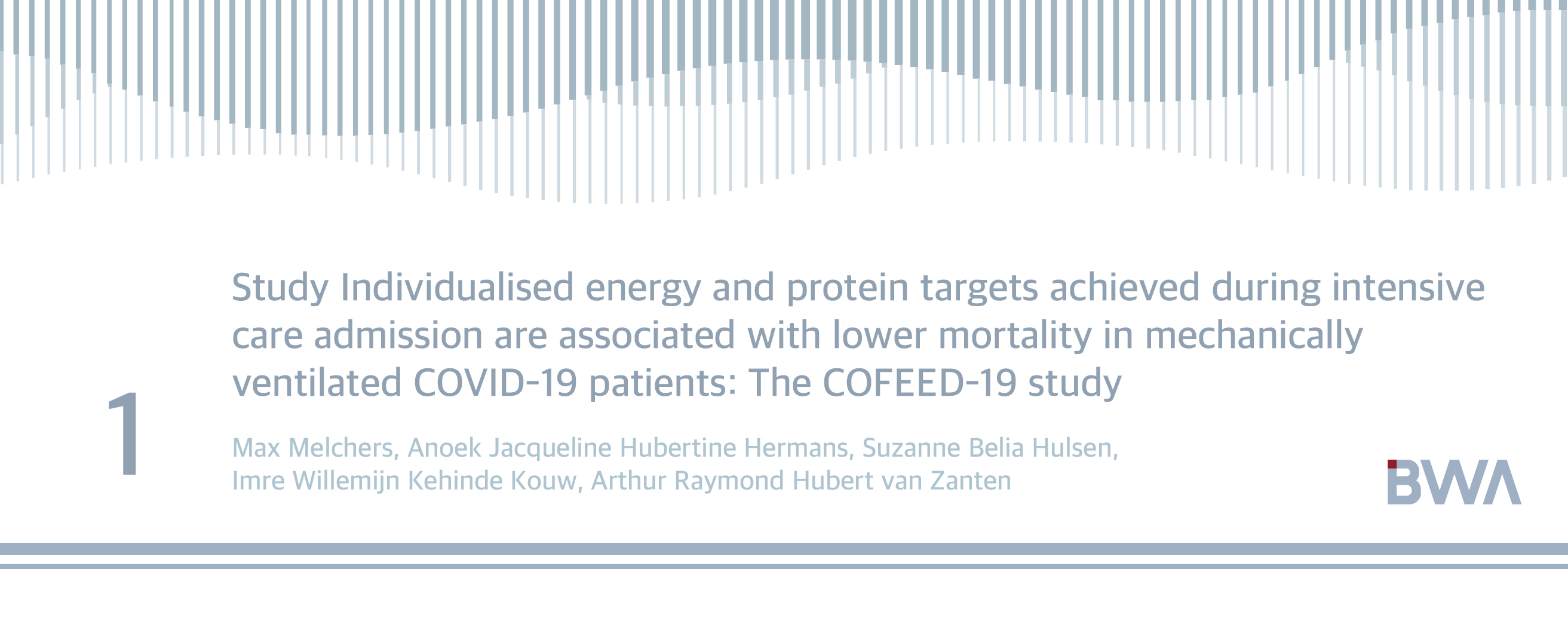 1

Study Individualised energy and protein targets achieved during intensive care admission are associated with lower mortality in mechanically ventilated COVID-19 patients: The COFEED-19 study

Max Melchers, Anoek Jacqueline Hubertine Hermans, Suzanne Belia Hulsen, Imre Willemijn Kehinde Kouw, Arthur Raymond Hubert van Zanten

BWA